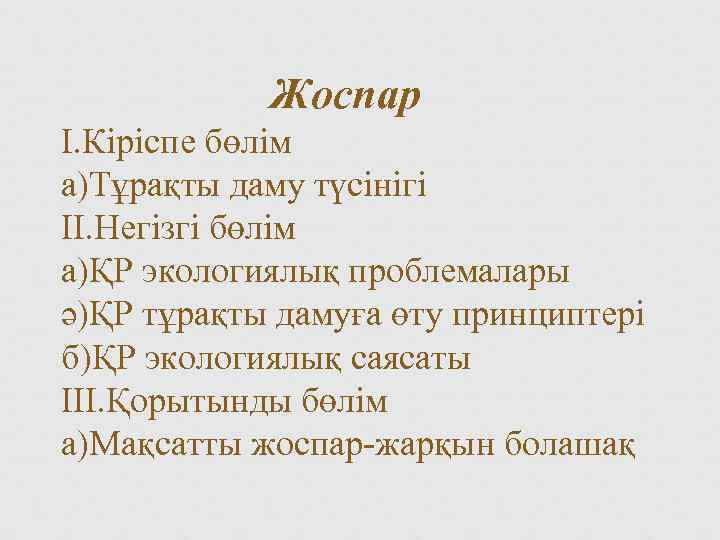 Жоспар

I.Кіріспе бөлім
а)Тұрақты даму түсінігі
II.Негізгі бөлім
а)ҚР экологиялық проблемалары
ә)ҚР тұрақты дамуға өту принциптері
б)ҚР экологиялық саясаты
III.Қорытынды бөлім
а)Мақсатты жоспар-жарқын болашақ